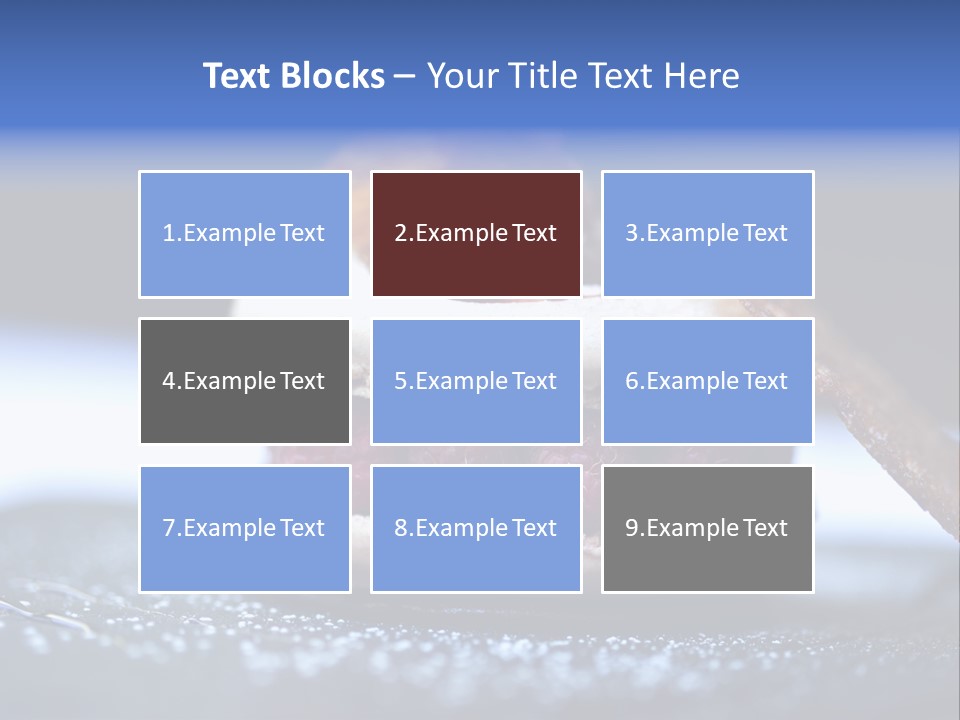 Text Blocks – Your Title Text Here

1.Example Text

2.Example Text

3.Example Text

4.Example Text

5.Example Text

6.Example Text

7.Example Text

8.Example Text

9.Example Text